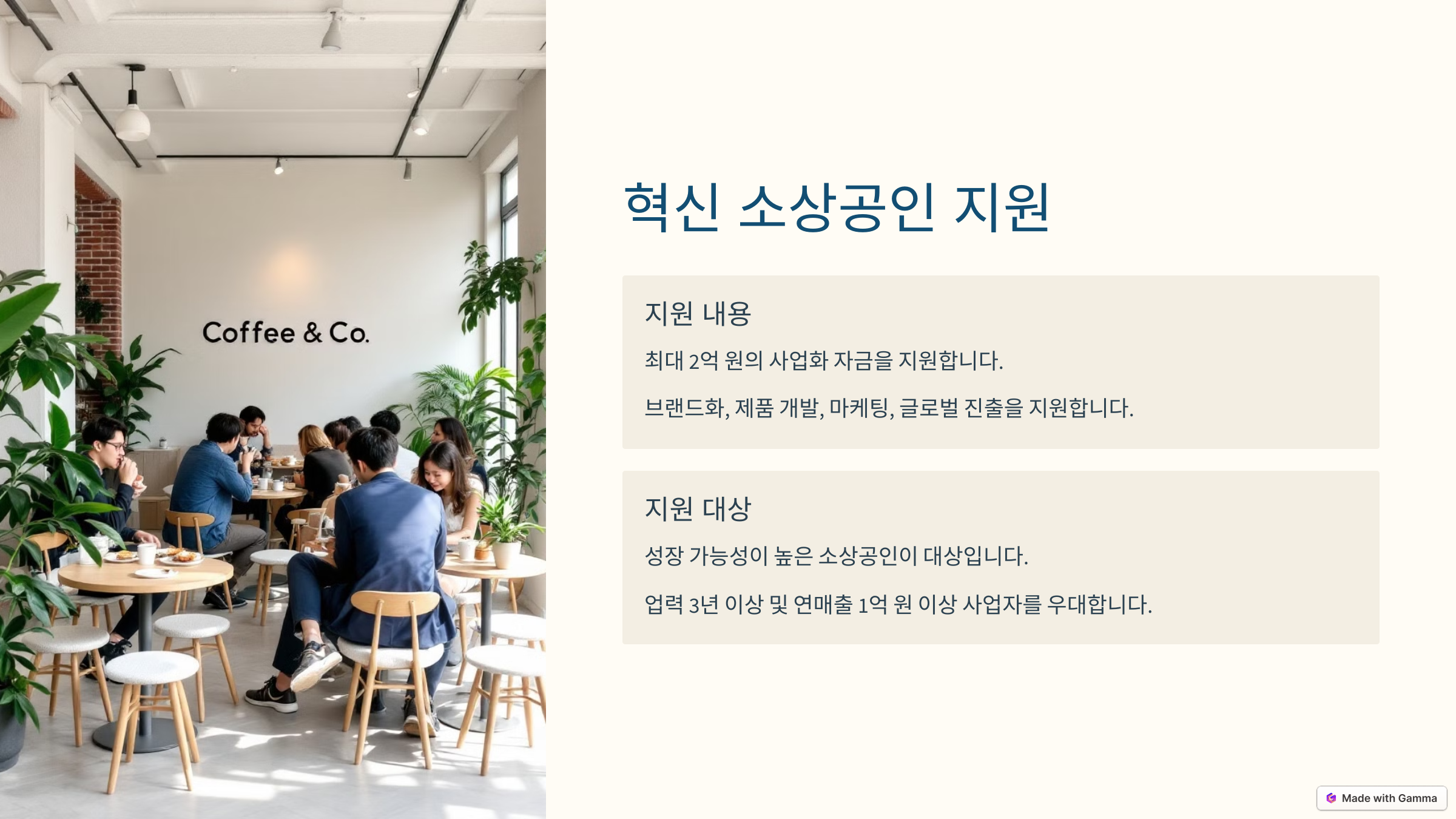 Coffee & Co.

혁신 소상공인 지원

지원 내용

최대 2억 원의 사업화 자금을 지원합니다.

브랜드화, 제품 개발, 마케팅, 글로벌 진출을 지원합니다.

지원 대상

성장 가능성이 높은 소상공인이 대상입니다.

업력 3년 이상 및 연매출 1억 원 이상 사업자를 우대합니다.

Made with Gamma